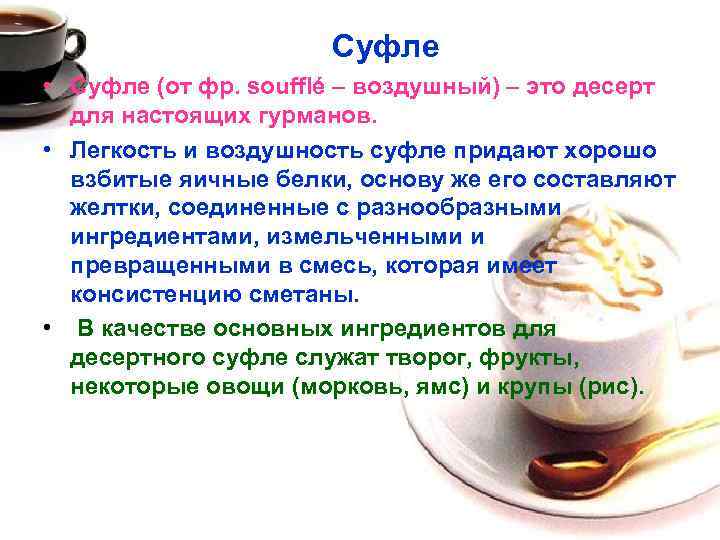 Суфле

• Суфле (от фр. soufflé – воздушный) – это десерт для настоящих гурманов.

• Легкость и воздушность суфле придают хорошо взбитые яичные белки, основу же его составляют желтки, соединенные с разнообразными ингредиентами, измельченными и превращенными в смесь, которая имеет консистенцию сметаны.

• В качестве основных ингредиентов для десертного суфле служат творог, фрукты, некоторые овощи (морковь, ямс) и крупы (рис).